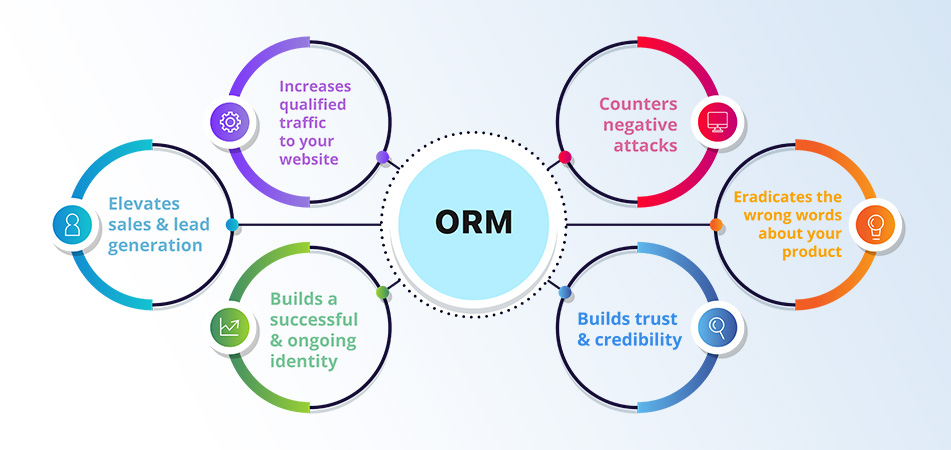 ORM

Increases qualified traffic to your website

Elevates sales & lead generation

Builds a successful & ongoing identity

Counters negative attacks

Eradicates the wrong words about your product

Builds trust & credibility